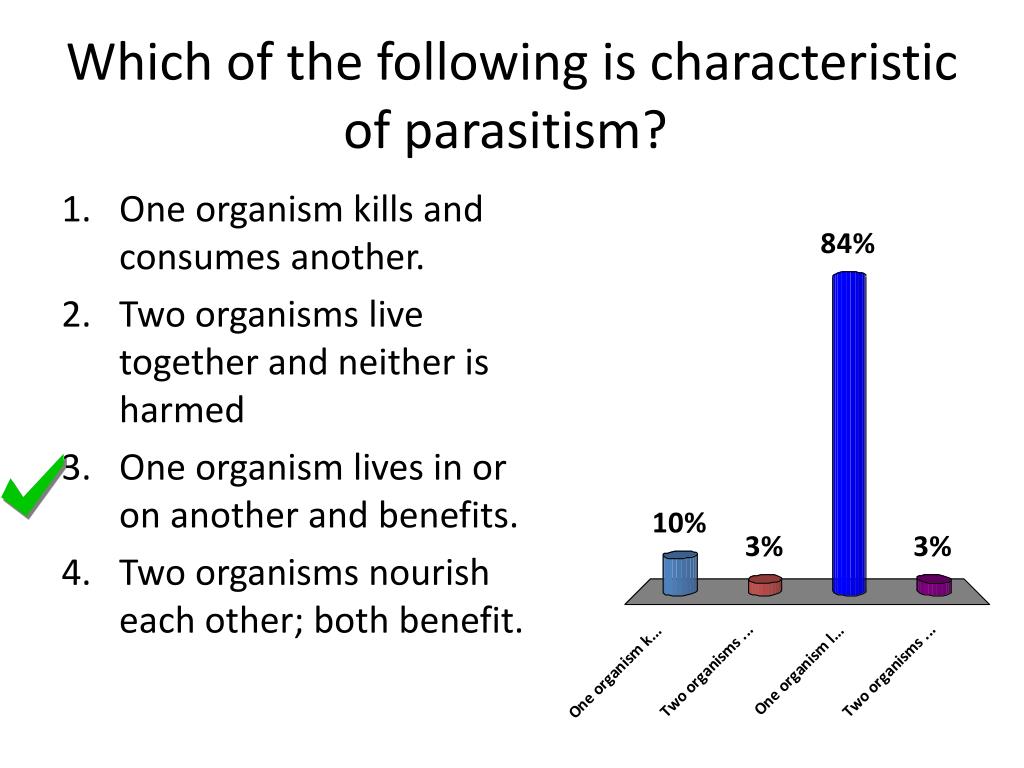 Which of the following is characteristic of parasitism?

1. One organism kills and consumes another.
2. Two organisms live together and neither is harmed
3. One organism lives in or on another and benefits.
4. Two organisms nourish each other; both benefit.

10%
3%
84%
3%

One organism k...
Two organisms ...
One organism l...
Two organisms ...